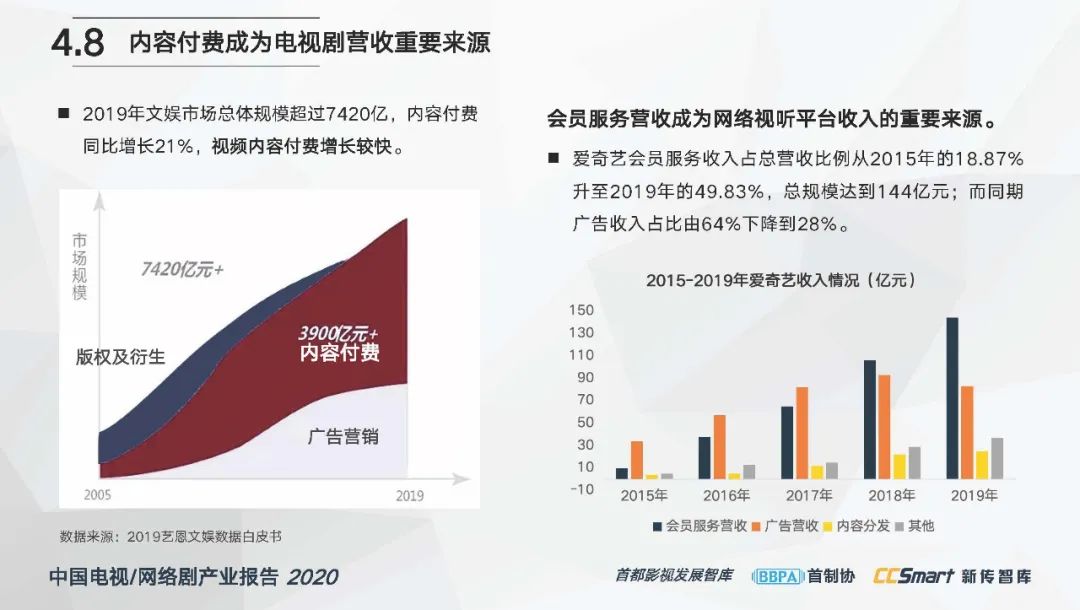 4.8 内容付费成为电视剧营收重要来源

■ 2019年文娱市场总体规模超过7420亿，内容付费同比增长21%，视频内容付费增长较快。

市场规模

7420亿元+

版权及衍生

3900亿元+
内容付费

广告营销

2005

2019

数据来源：2019艺恩文娱数据白皮书

会员服务营收成为网络视听平台收入的重要来源。

■ 爱奇艺会员服务收入占总营收比例从2015年的18.87%升至2019年的49.83%，总规模达到144亿元；而同期广告收入占比由64%下降到28%。

2015-2019年爱奇艺收入情况（亿元）

150
130
110
90
70
50
30
10
-10

2015年 2016年 2017年 2018年 2019年

■ 会员服务营收 ■ 广告营收 ■ 内容分发 ■ 其他

中国电视/网络剧产业报告 2020

首都影视发展智库 BBPA 首制协 CCSmart 新传智库